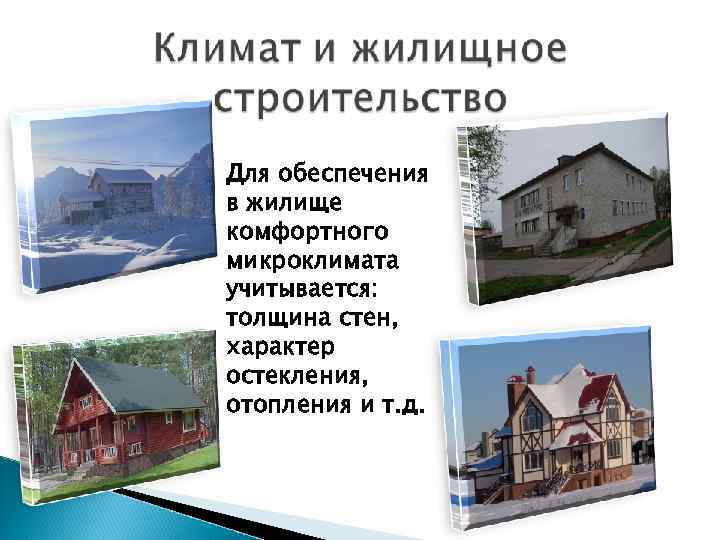 Климат и жилищное строительство

Для обеспечения в жилище комфортного микроклимата учитывается: толщина стен, характер остекления, отопления и т.д.